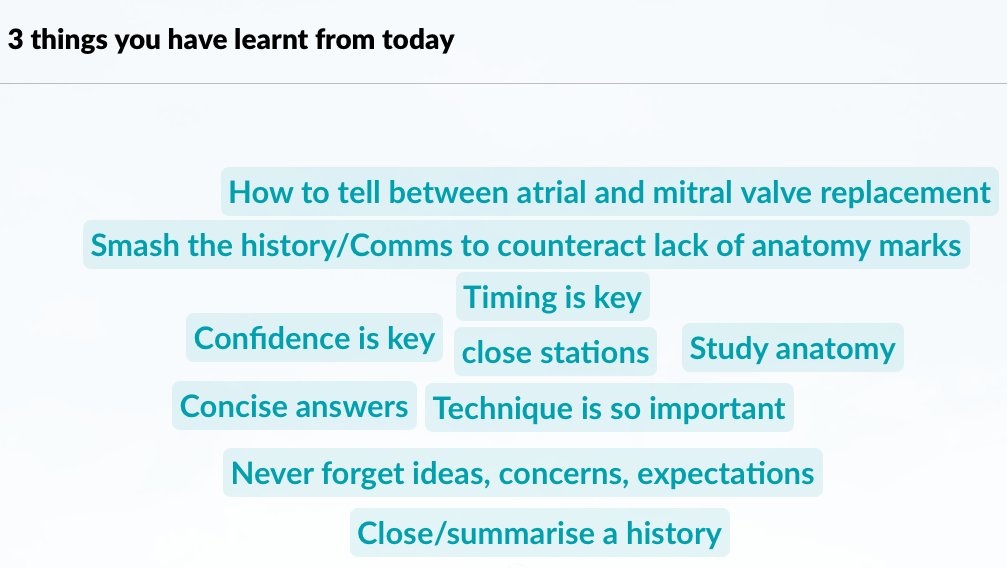 3 things you have learnt from today

How to tell between atrial and mitral valve replacement

Smash the history/Comms to counteract lack of anatomy marks

Timing is key

Confidence is key

close stations

Study anatomy

Concise answers

Technique is so important

Never forget ideas, concerns, expectations

Close/summarise a history